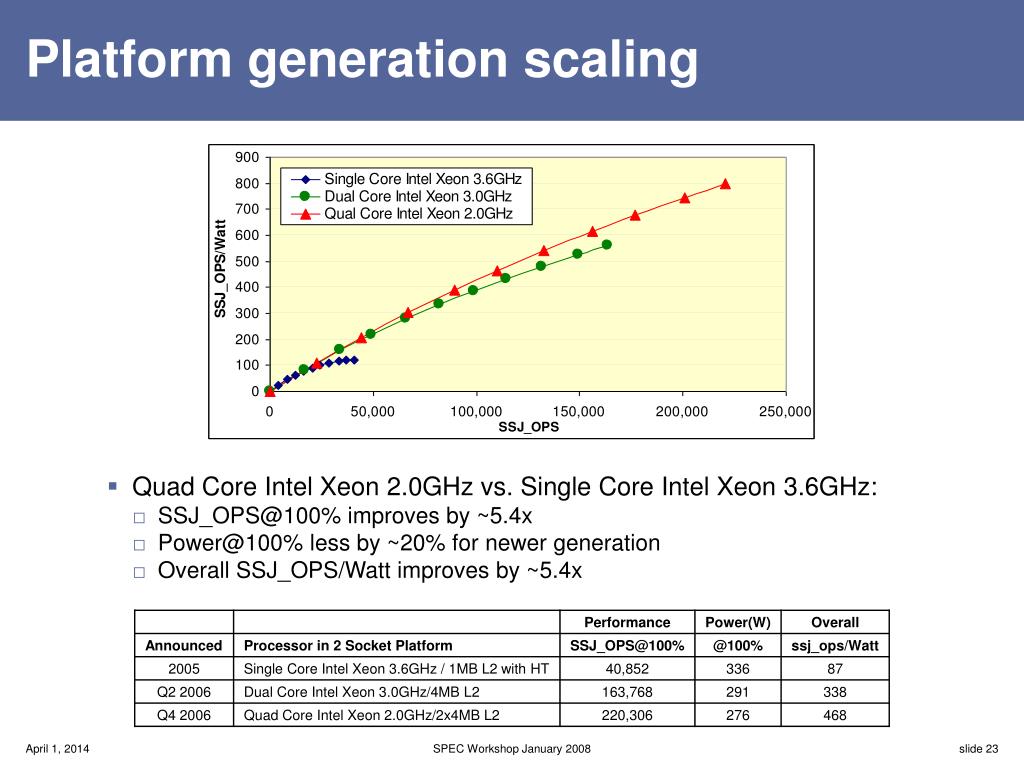 Platform generation scaling

900
800
700
600
500
400
300
200
100
0

SSJ_OPS/Watt

Single Core Intel Xeon 3.6GHz
Dual Core Intel Xeon 3.0GHz
Qual Core Intel Xeon 2.0GHz

0 50,000 100,000 150,000 200,000 250,000
SSJ_OPS

Quad Core Intel Xeon 2.0GHz vs. Single Core Intel Xeon 3.6GHz:
SSJ_OPS@100% improves by ~5.4x
Power@100% less by ~20% for newer generation
Overall SSJ_OPS/Watt improves by ~5.4x

| | | Performance | Power(W) | Overall |
|---|---|---|---|---|
| Announced | Processor in 2 Socket Platform | SSJ_OPS@100% | @100% | ssj_ops/Watt |
| 2005 | Single Core Intel Xeon 3.6GHz / 1MB L2 with HT | 40,852 | 336 | 87 |
| Q2 2006 | Dual Core Intel Xeon 3.0GHz/4MB L2 | 163,768 | 291 | 338 |
| Q4 2006 | Quad Core Intel Xeon 2.0GHz/2x4MB L2 | 220,306 | 276 | 468 |

April 1, 2014
SPEC Workshop January 2008
slide 23